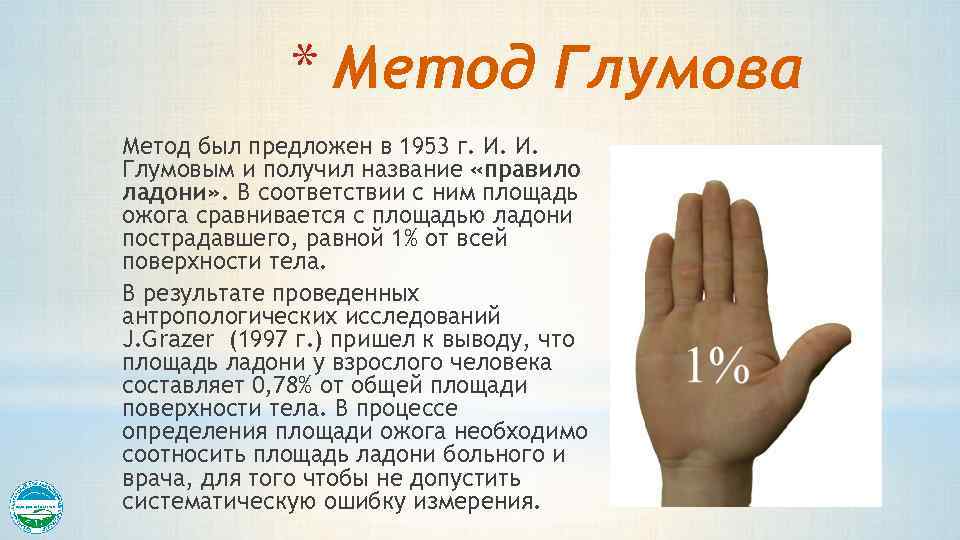 * Метод Глумова

Метод был предложен в 1953 г. И. И. Глумовым и получил название «правило ладони». В соответствии с ним площадь ожога сравнивается с площадью ладони пострадавшего, равной 1% от всей поверхности тела.

В результате проведенных антропологических исследований J.Grazer (1997 г.) пришел к выводу, что площадь ладони у взрослого человека составляет 0,78% от общей площади поверхности тела. В процессе определения площади ожога необходимо соотносить площадь ладони больного и врача, для того чтобы не допустить систематическую ошибку измерения.

1%